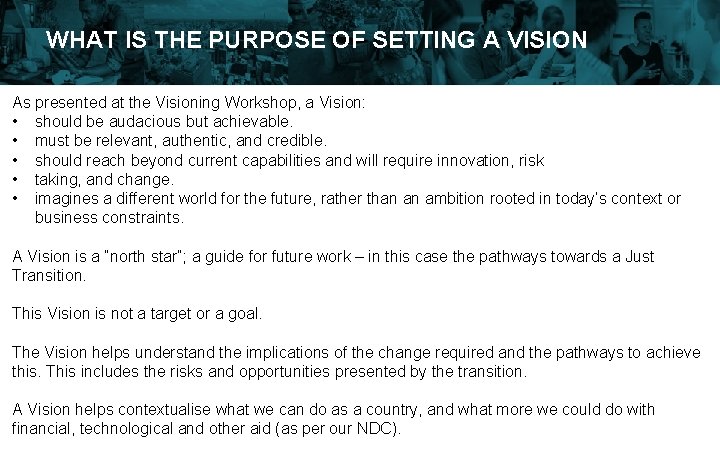 WHAT IS THE PURPOSE OF SETTING A VISION

As presented at the Visioning Workshop, a Vision:
• should be audacious but achievable.
• must be relevant, authentic, and credible.
• should reach beyond current capabilities and will require innovation, risk
• taking, and change.
• imagines a different world for the future, rather than an ambition rooted in today's context or business constraints.

A Vision is a "north star"; a guide for future work – in this case the pathways towards a Just Transition.

This Vision is not a target or a goal.

The Vision helps understand the implications of the change required and the pathways to achieve this. This includes the risks and opportunities presented by the transition.

A Vision helps contextualise what we can do as a country, and what more we could do with financial, technological and other aid (as per our NDC).